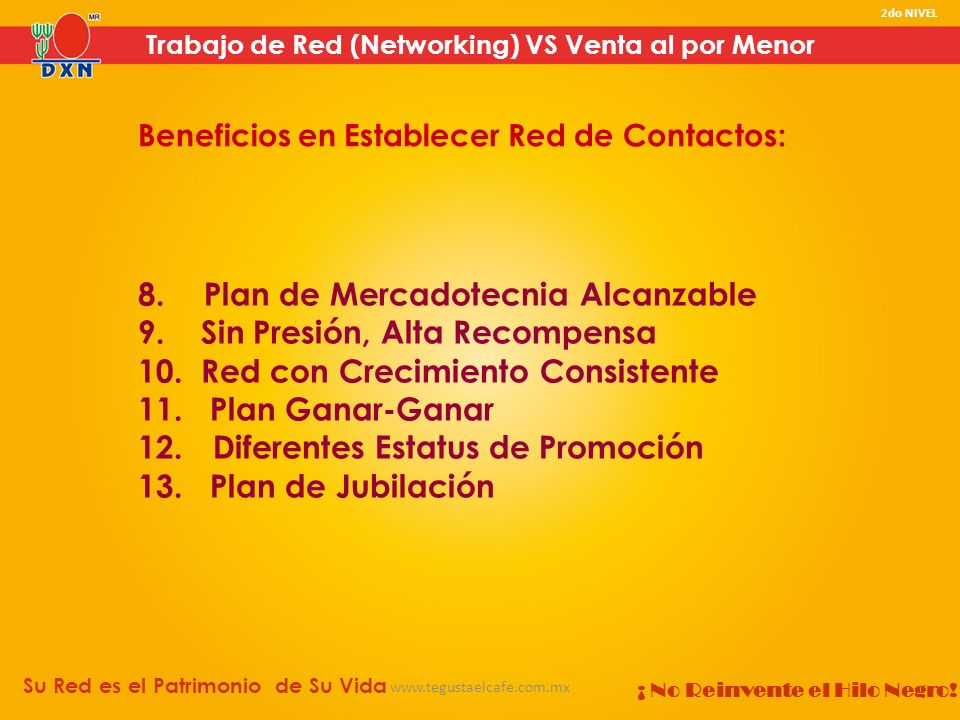 MR
DXN

2do NIVEL

Trabajo de Red (Networking) VS Venta al por Menor

Beneficios en Establecer Red de Contactos:

8. Plan de Mercadotecnia Alcanzable
9. Sin Presión, Alta Recompensa
10. Red con Crecimiento Consistente
11. Plan Ganar-Ganar
12. Diferentes Estatus de Promoción
13. Plan de Jubilación

Su Red es el Patrimonio de Su Vida www.tegustaelcafe.com.mx

¡No Reinvente el Hilo Negro!